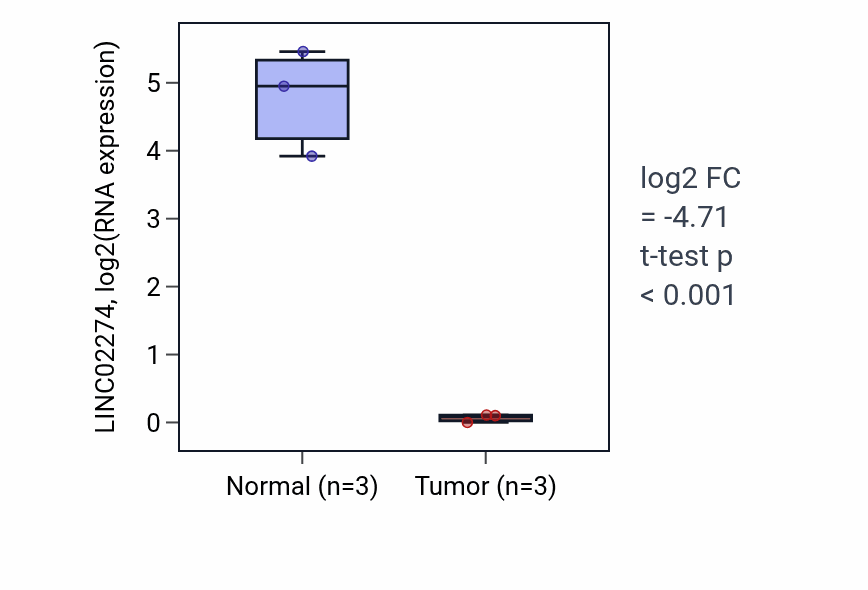 LINC02274, log2(RNA expression)

5
4
3
2
1
0

Normal (n=3)
Tumor (n=3)

log2 FC
= -4.71
t-test p
< 0.001